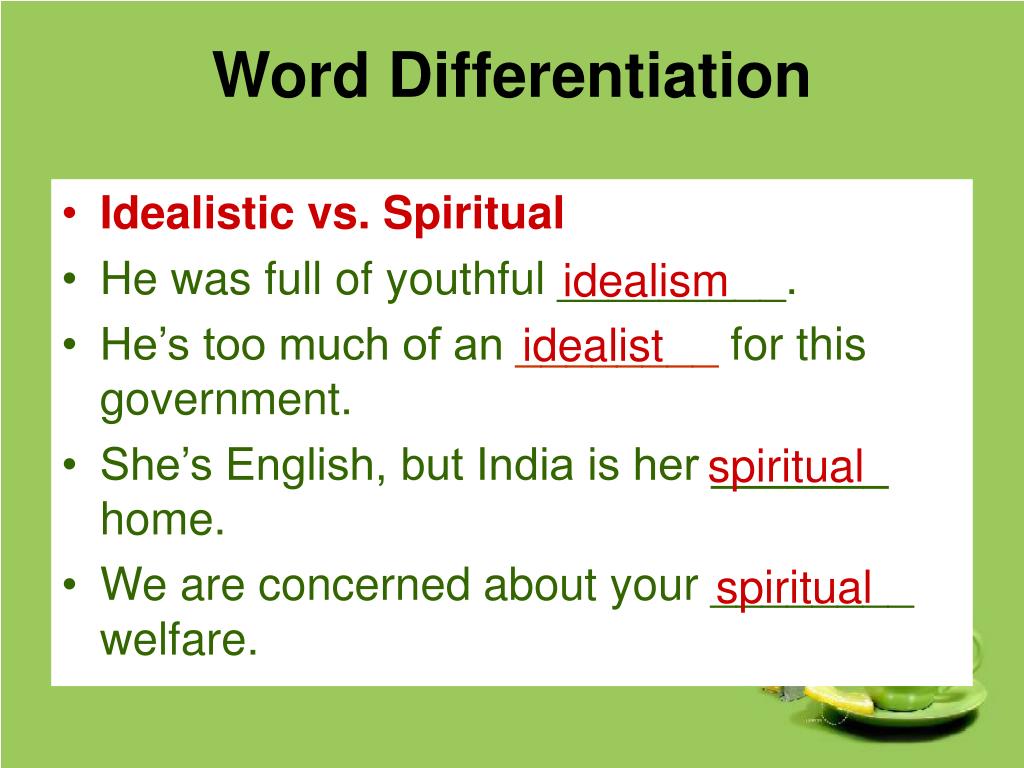 Word Differentiation

• Idealistic vs. Spiritual
• He was full of youthful idealism.
• He's too much of an idealist for this government.
• She's English, but India is her spiritual home.
• We are concerned about your spiritual welfare.